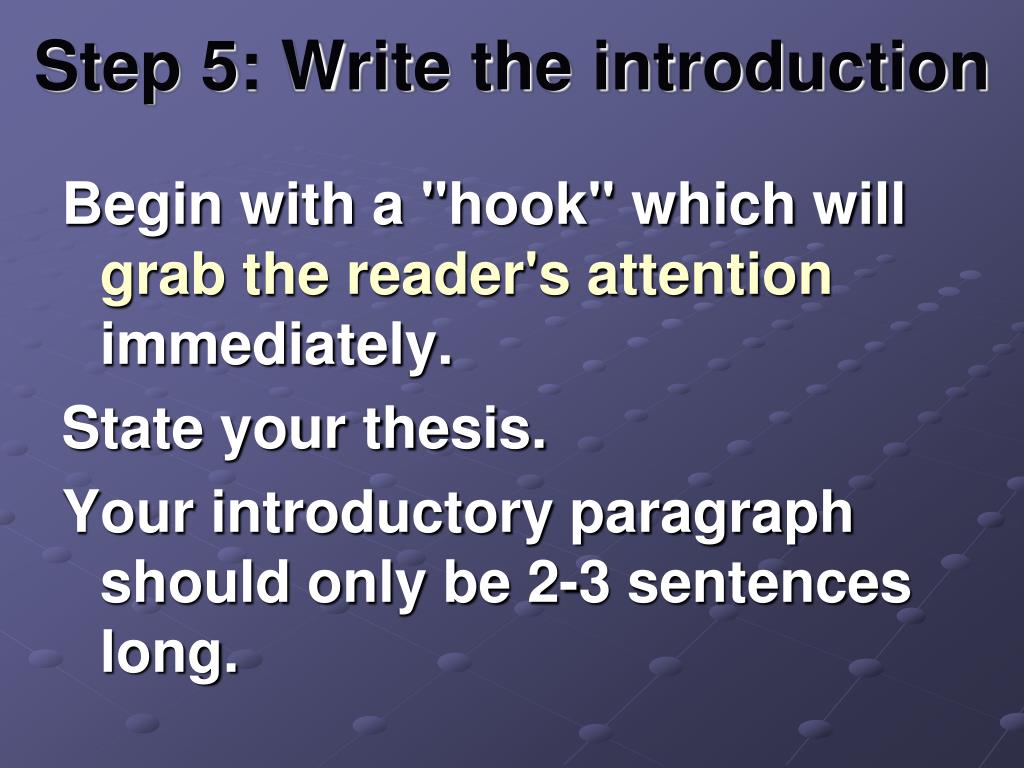 Step 5: Write the introduction

Begin with a "hook" which will grab the reader's attention immediately.

State your thesis.

Your introductory paragraph should only be 2-3 sentences long.